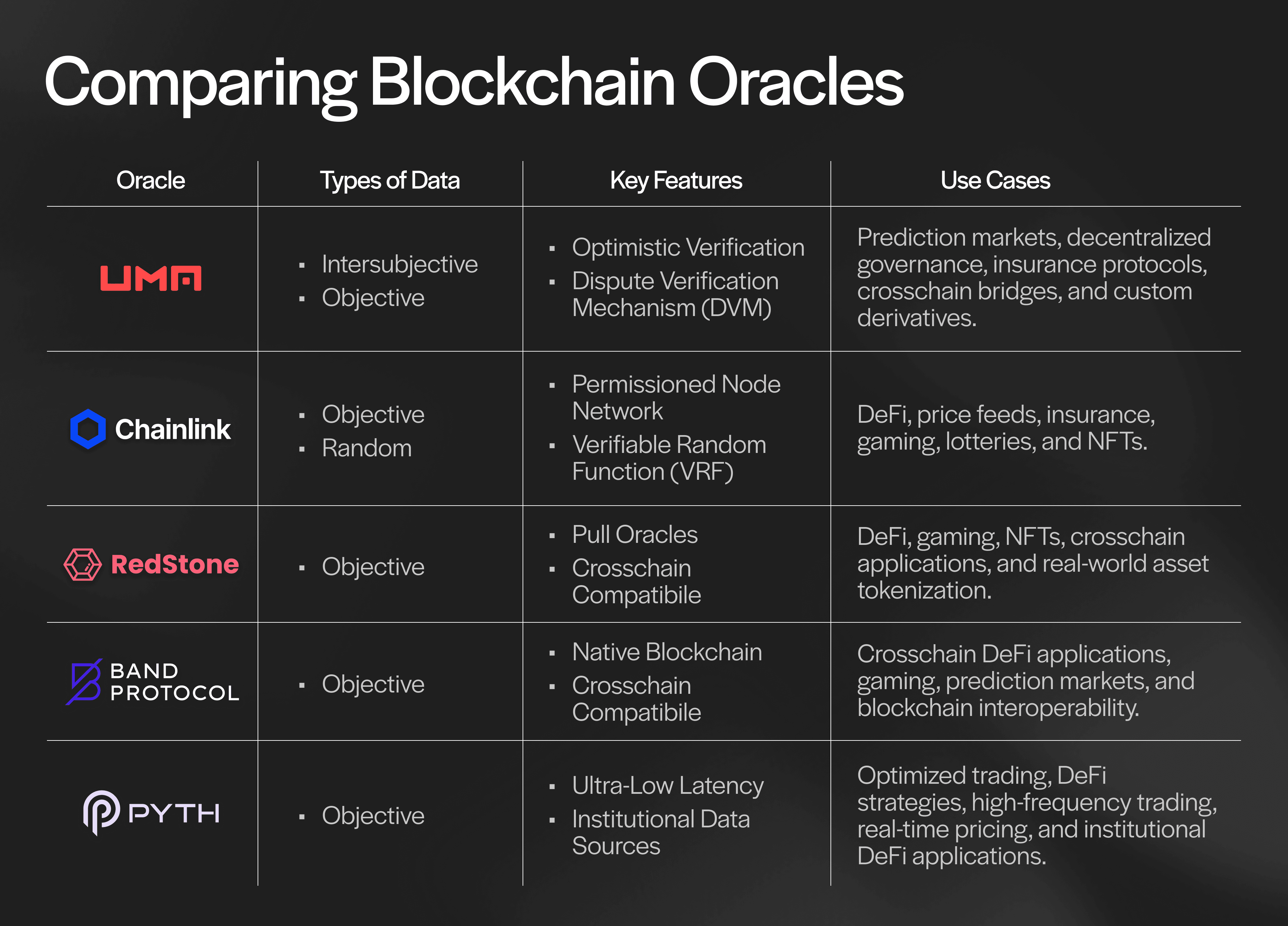 Comparing Blockchain Oracles

| Oracle | Types of Data | Key Features | Use Cases |
|---|---|---|---|
| UMA | ▪ Intersubjective ▪ Objective | ▪ Optimistic Verification ▪ Dispute Verification Mechanism (DVM) | Prediction markets, decentralized governance, insurance protocols, crosschain bridges, and custom derivatives. |
| Chainlink | ▪ Objective ▪ Random | ▪ Permissioned Node Network ▪ Verifiable Random Function (VRF) | DeFi, price feeds, insurance, gaming, lotteries, and NFTs. |
| RedStone | ▪ Objective | ▪ Pull Oracles ▪ Crosschain Compatibile | DeFi, gaming, NFTs, crosschain applications, and real-world asset tokenization. |
| BAND PROTOCOL | ▪ Objective | ▪ Native Blockchain ▪ Crosschain Compatibile | Crosschain DeFi applications, gaming, prediction markets, and blockchain interoperability. |
| PYTH | ▪ Objective | ▪ Ultra-Low Latency ▪ Institutional Data Sources | Optimized trading, DeFi strategies, high-frequency trading, real-time pricing, and institutional DeFi applications. |